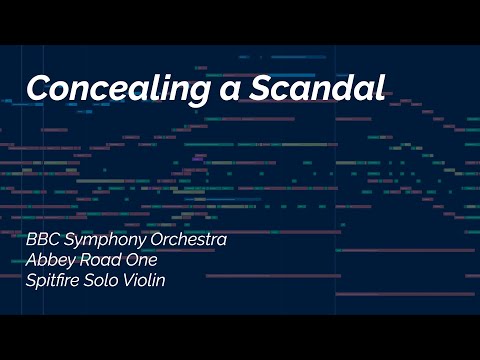 Concealing a Scandal

BBC Symphony Orchestra
Abbey Road One
Spitfire Solo Violin